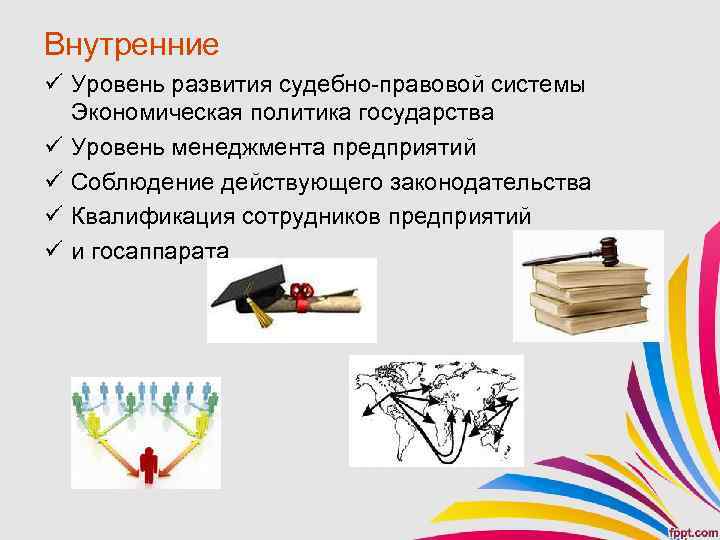 Внутренние

✓ Уровень развития судебно-правовой системы Экономическая политика государства
✓ Уровень менеджмента предприятий
✓ Соблюдение действующего законодательства
✓ Квалификация сотрудников предприятий
✓ и госаппарата

fppt.com